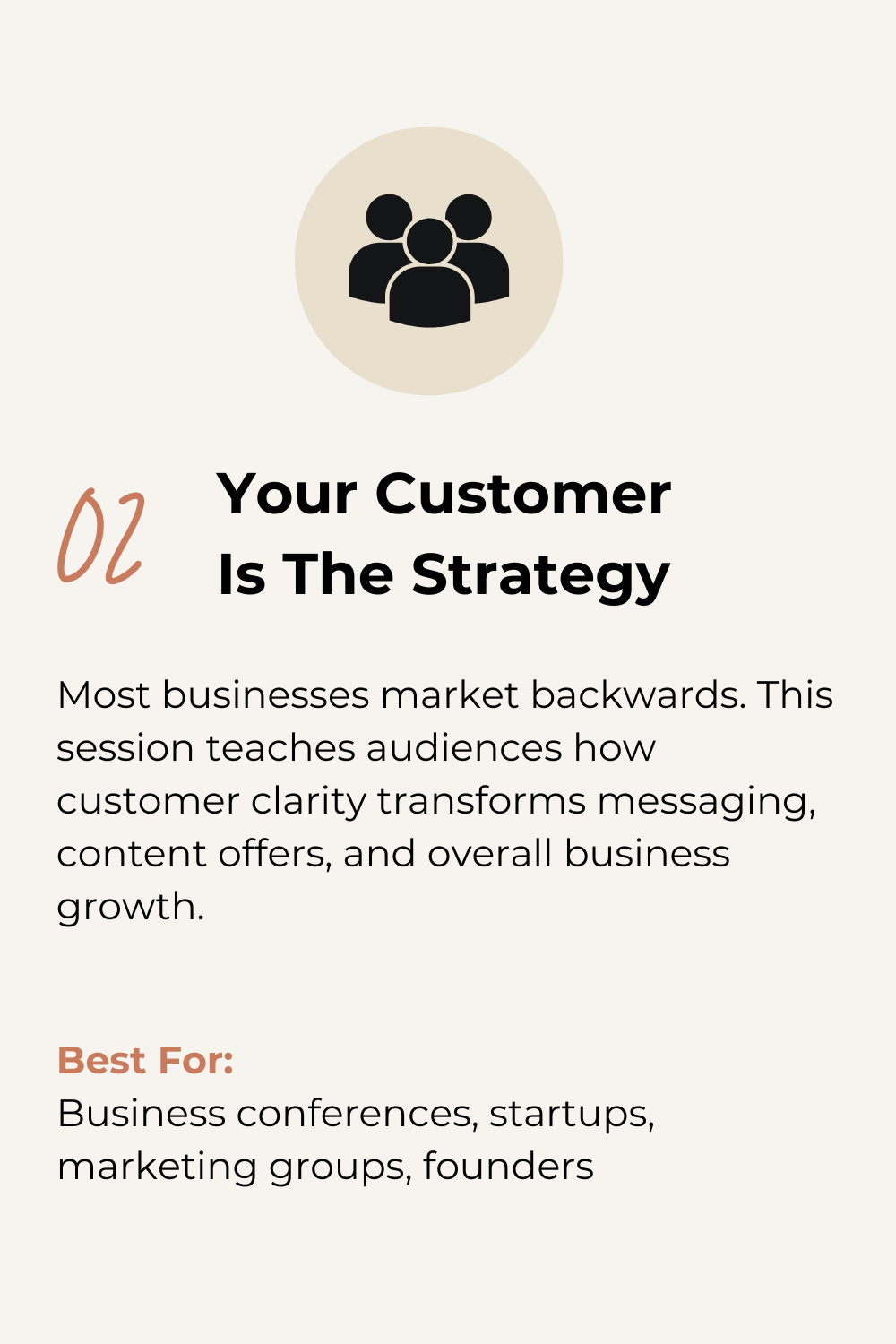 02

Your Customer Is The Strategy

Most businesses market backwards. This session teaches audiences how customer clarity transforms messaging, content offers, and overall business growth.

Best For:
Business conferences, startups, marketing groups, founders